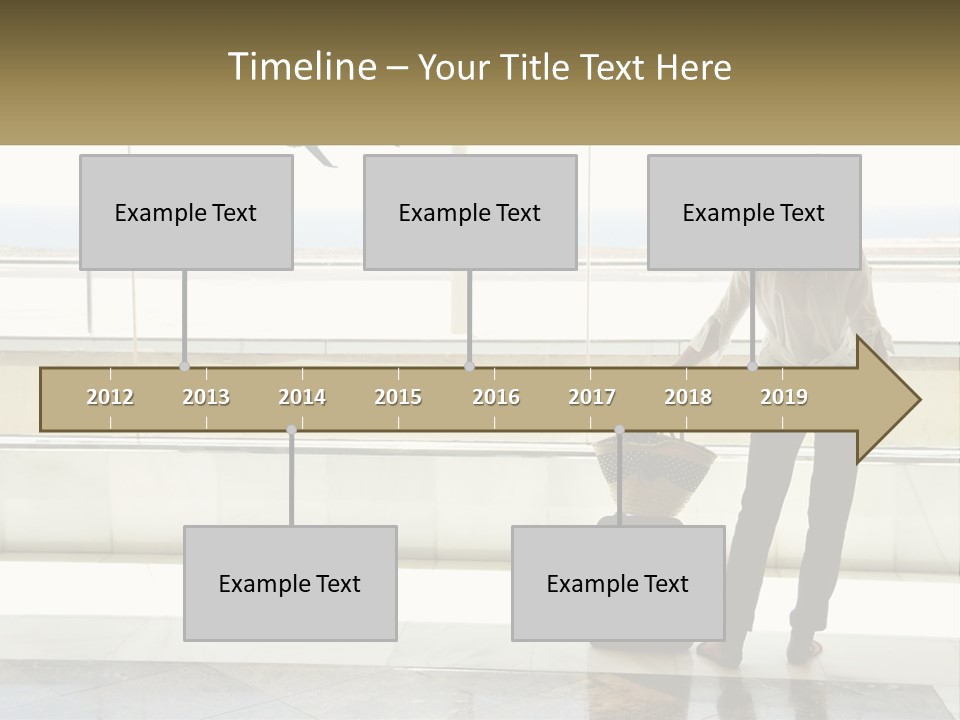 Timeline – Your Title Text Here

Example Text

Example Text

Example Text

2012 2013 2014 2015 2016 2017 2018 2019

Example Text

Example Text